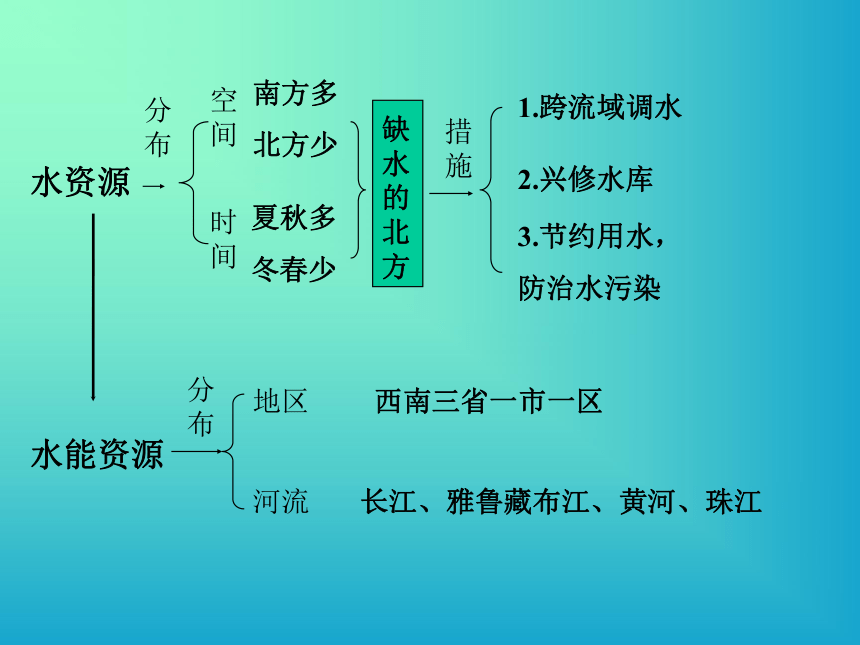 水资源

分布

空间
南方多
北方少

时间
夏秋多
冬春少

缺水的北方

措施

1.跨流域调水

2.兴修水库

3.节约用水，防治水污染

水能资源

分布

地区　西南三省一市一区

河流　长江、雅鲁藏布江、黄河、珠江